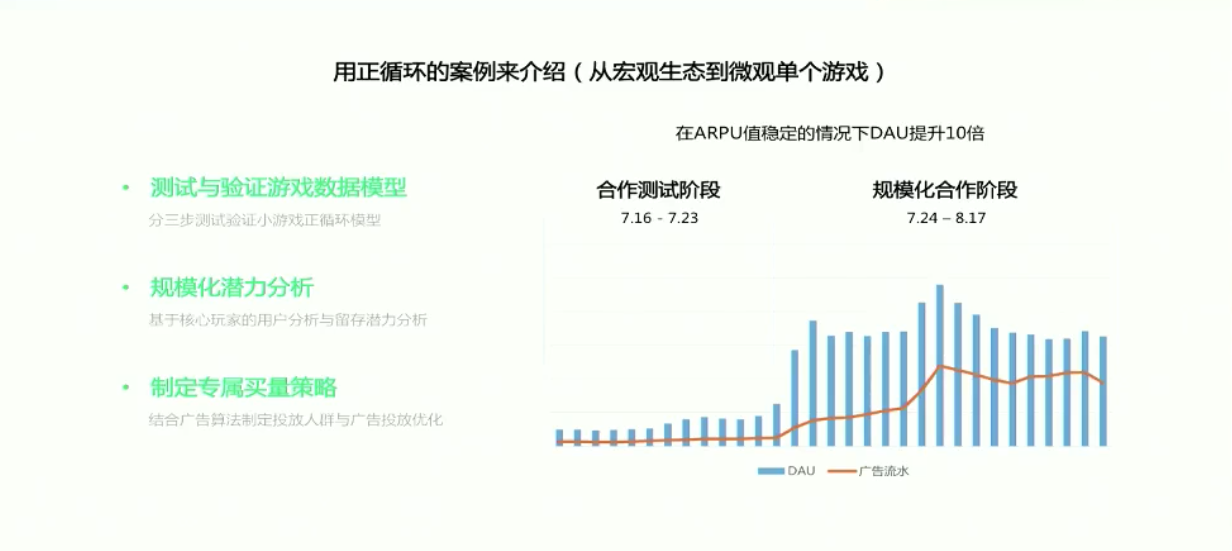 用正循环的案例来介绍（从宏观生态到微观单个游戏）

• 测试与验证游戏数据模型
分三步测试验证小游戏正循环模型

• 规模化潜力分析
基于核心玩家的用户分析与留存潜力分析

• 制定专属买量策略
结合广告算法制定投放人群与广告投放优化

在ARPU值稳定的情况下DAU提升10倍

合作测试阶段
7.16 - 7.23

规模化合作阶段
7.24 – 8.17

DAU
广告流水